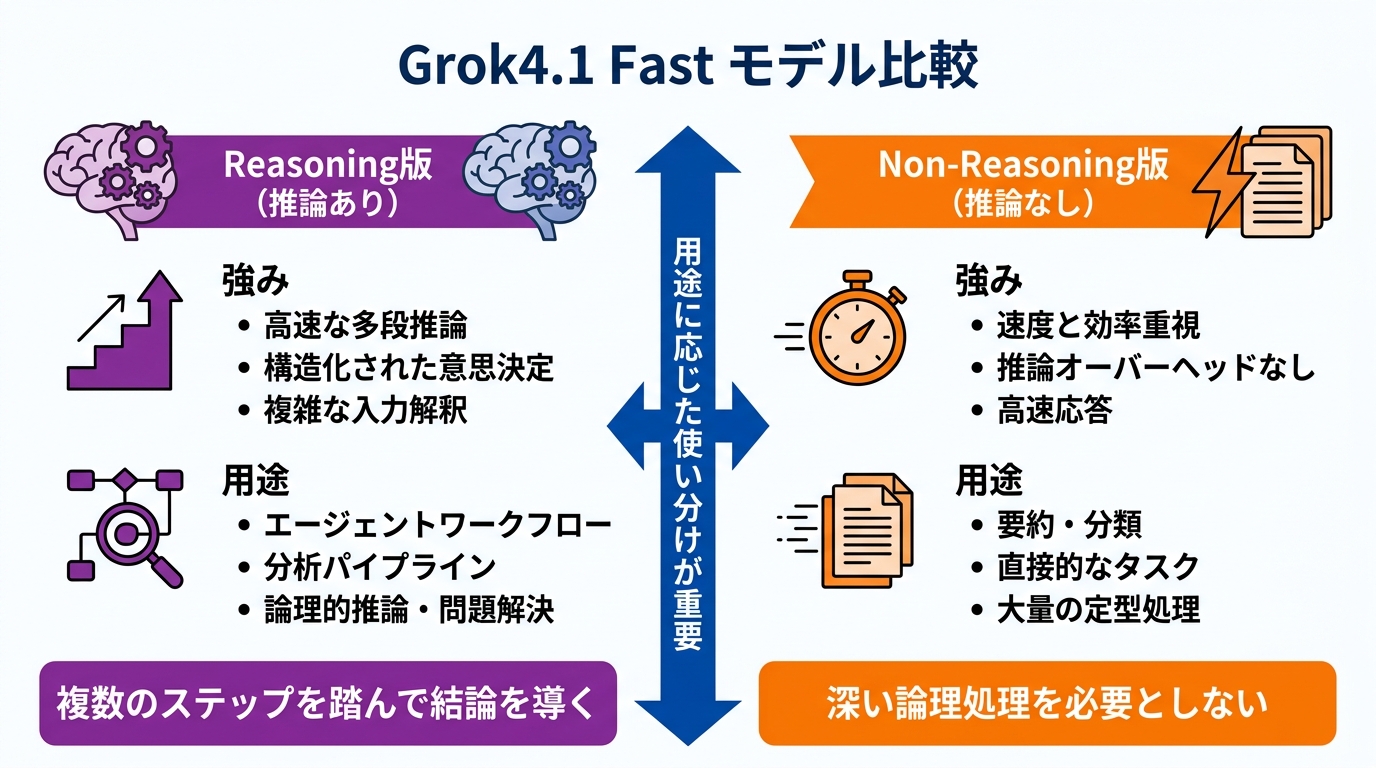 Grok4.1 Fast モデル比較

Reasoning版
（推論あり）

強み
• 高速な多段推論
• 構造化された意思決定
• 複雑な入力解釈

用途
• エージェントワークフロー
• 分析パイプライン
• 論理的推論・問題解決

複数のステップを踏んで結論を導く

用途に応じた使い分けが重要

Non-Reasoning版
（推論なし）

強み
• 速度と効率重視
• 推論オーバーヘッドなし
• 高速応答

用途
• 要約・分類
• 直接的なタスク
• 大量の定型処理

深い論理処理を必要としない